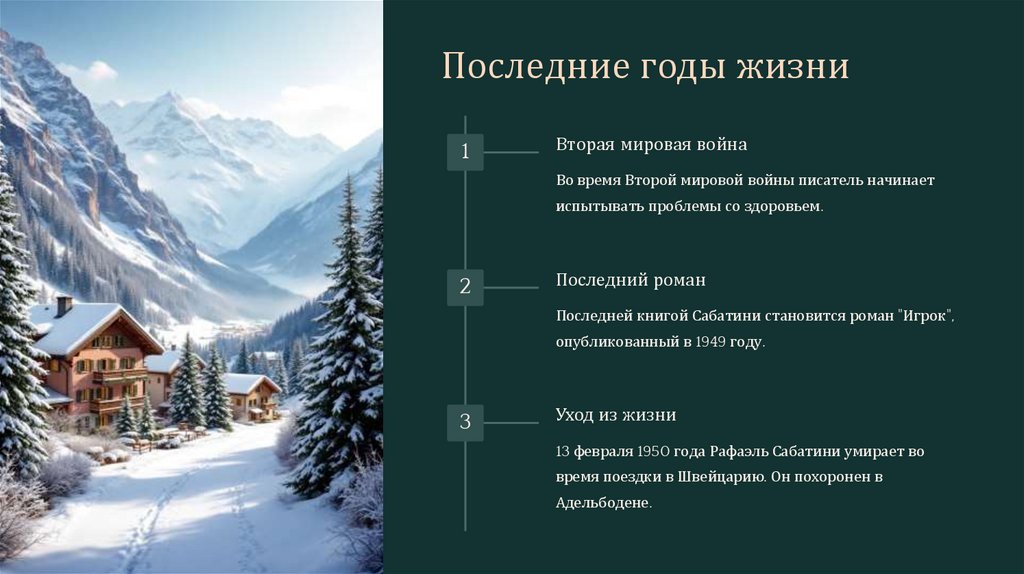 Последние годы жизни

1

Вторая мировая война

Во время Второй мировой войны писатель начинает испытывать проблемы со здоровьем.

2

Последний роман

Последней книгой Сабатини становится роман "Игрок", опубликованный в 1949 году.

3

Уход из жизни

13 февраля 1950 года Рафаэль Сабатини умирает во время поездки в Швейцарию. Он похоронен в Адельбодене.